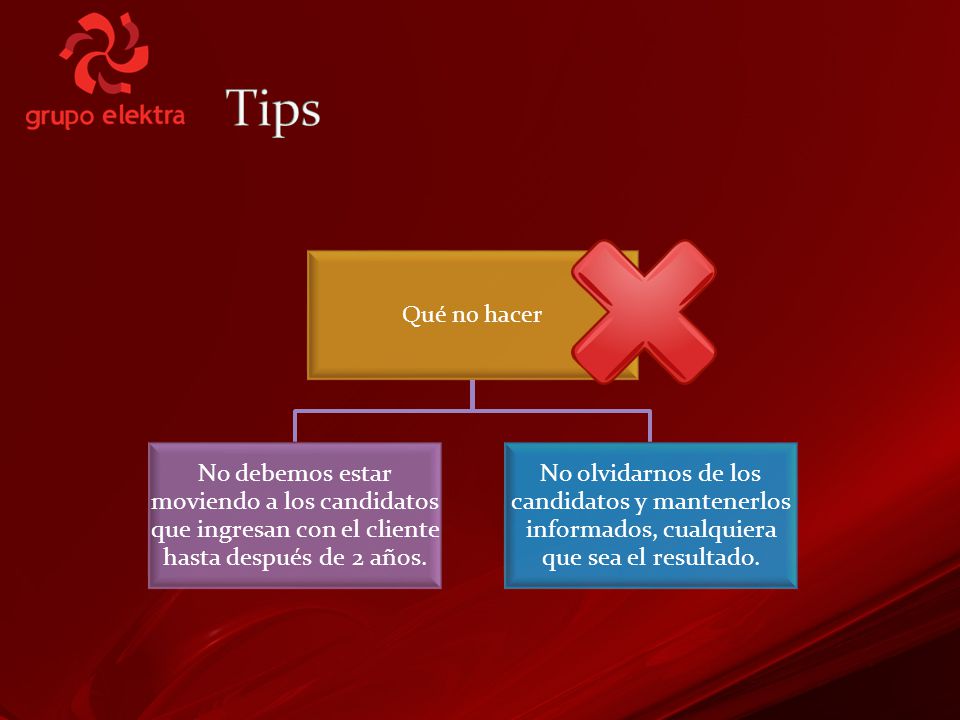 grupo elektra

Tips

Qué no hacer

No debemos estar moviendo a los candidatos que ingresan con el cliente hasta después de 2 años.

No olvidarnos de los candidatos y mantenerlos informados, cualquiera que sea el resultado.